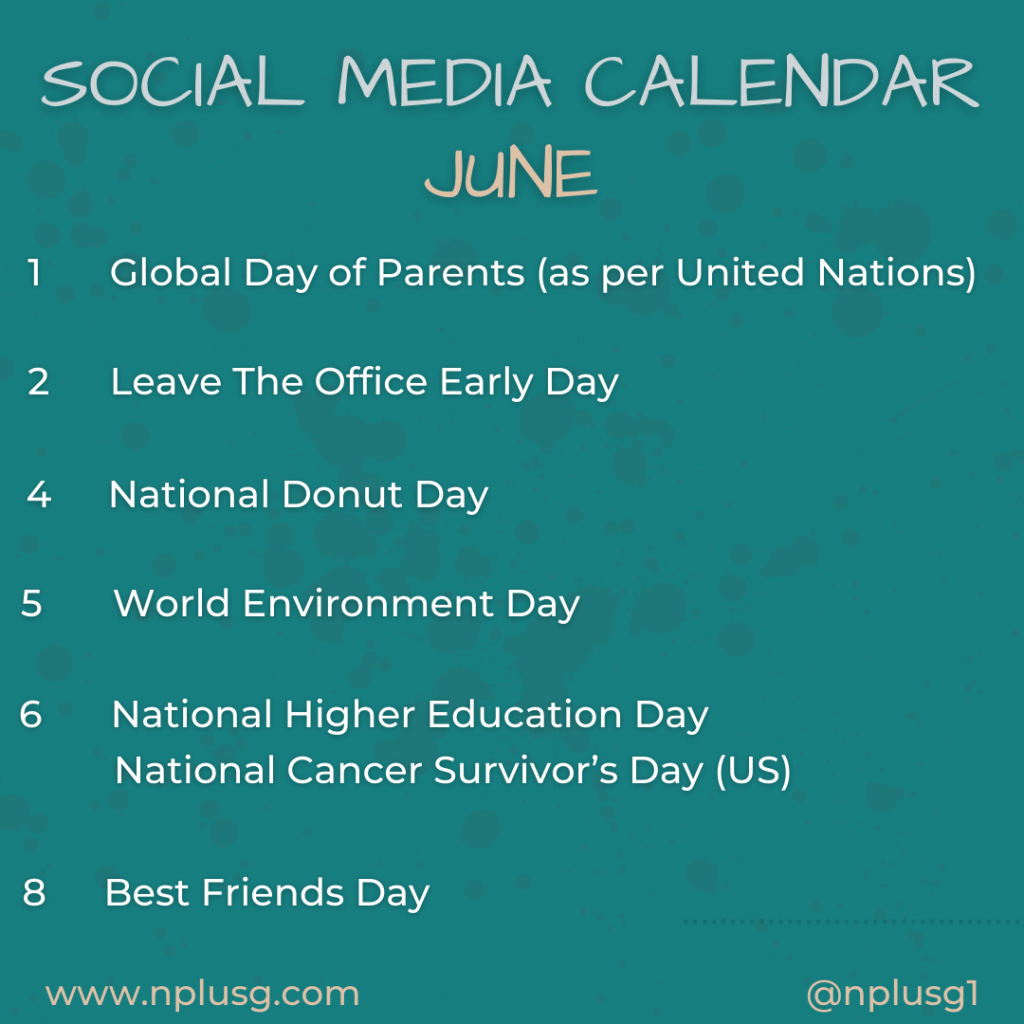 SOCIAL MEDIA CALENDAR
JUNE

1 Global Day of Parents (as per United Nations)

2 Leave The Office Early Day

4 National Donut Day

5 World Environment Day

6 National Higher Education Day
National Cancer Survivor's Day (US)

8 Best Friends Day

www.nplusg.com @nplusg1